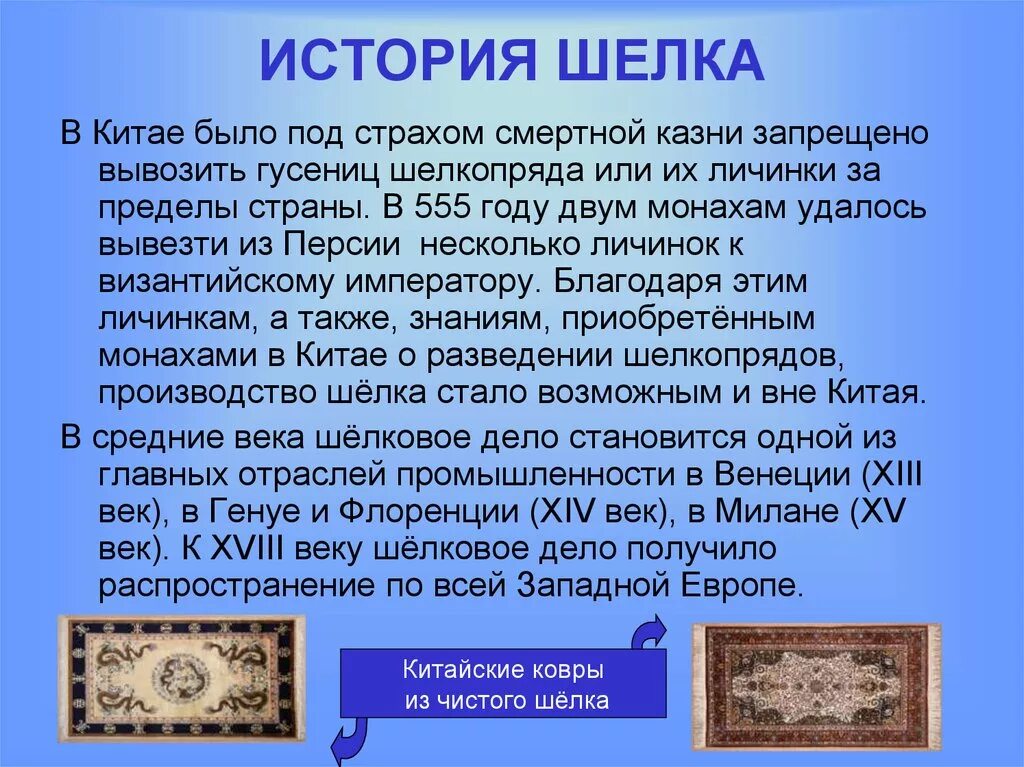 ИСТОРИЯ ШЕЛКА

В Китае было под страхом смертной казни запрещено вывозить гусениц шелкопряда или их личинки за пределы страны. В 555 году двум монахам удалось вывезти из Персии  несколько личинок к византийскому императору. Благодаря этим личинкам, а также, знаниям, приобретённым монахами в Китае о разведении шелкопрядов, производство шёлка стало возможным и вне Китая.

В средние века шёлковое дело становится одной из главных отраслей промышленности в Венеции (XIII век), в Генуе и Флоренции (XIV век), в Милане (XV век). К XVIII веку шёлковое дело получило распространение по всей Западной Европе.

Китайские ковры из чистого шёлка